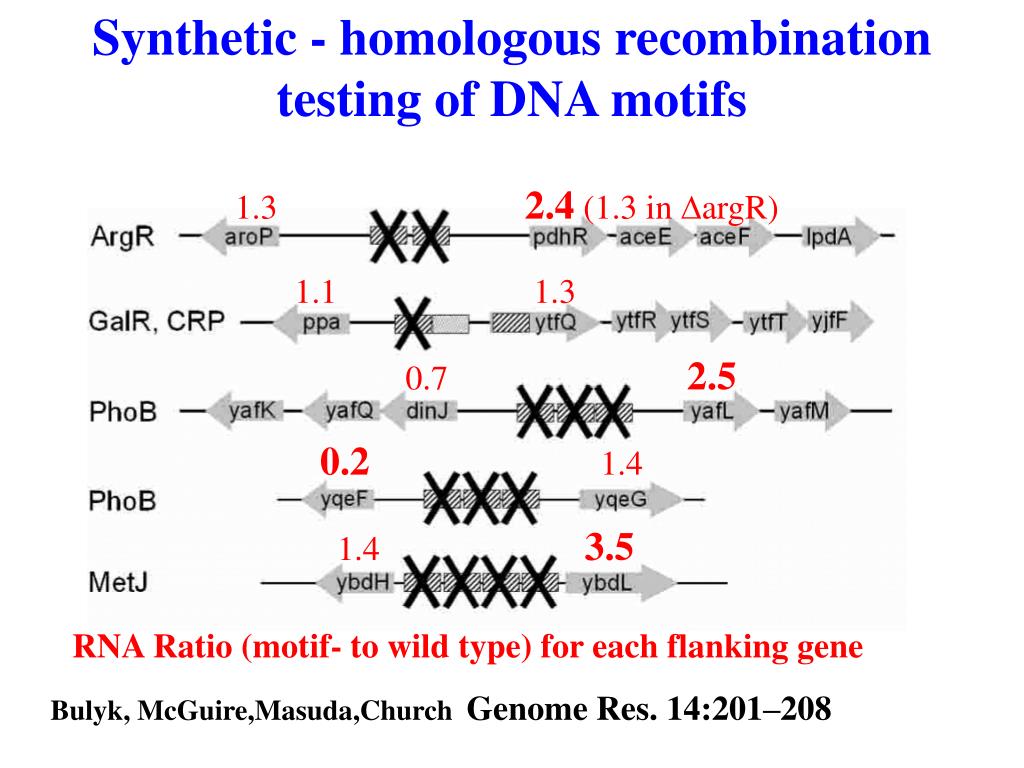 Synthetic - homologous recombination testing of DNA motifs

1.3

2.4 (1.3 in ΔargR)

ArgR aroP pdhR aceE aceF lpdA

1.1

1.3

GalR, CRP ppa ytfQ ytfR ytfS ytfT yjfF

0.7

2.5

PhoB yafK yafQ dinJ yafL yafM

0.2

1.4

PhoB yqeF yqeG

1.4

3.5

MetJ ybdH ybdL

RNA Ratio (motif- to wild type) for each flanking gene

Bulyk, McGuire,Masuda,Church Genome Res. 14:201–208